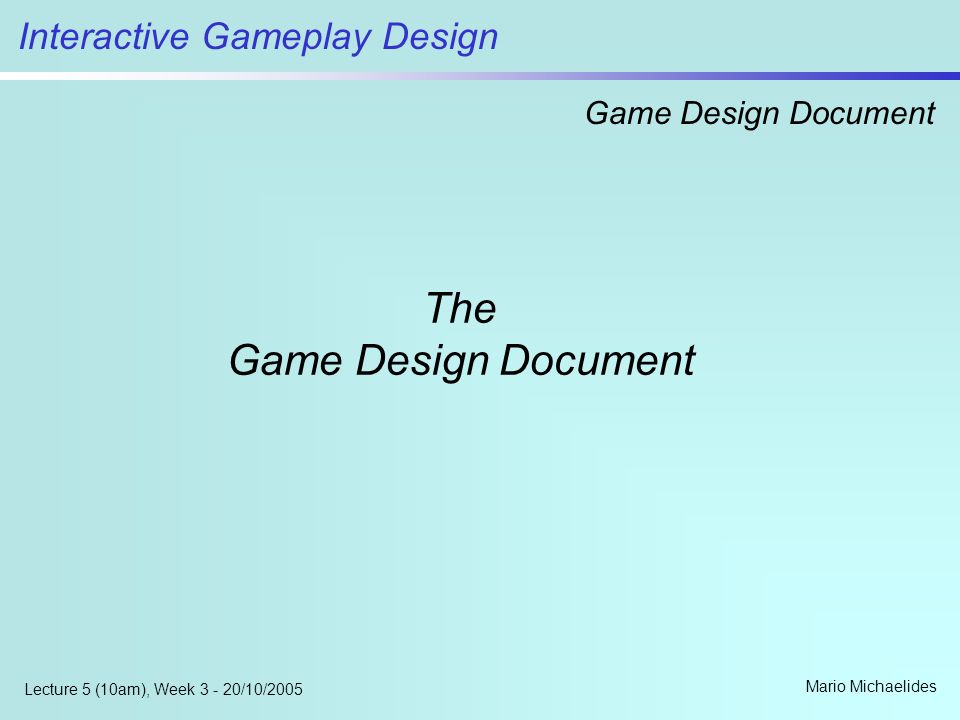 Interactive Gameplay Design

Game Design Document

The
Game Design Document

Lecture 5 (10am), Week 3 - 20/10/2005

Mario Michaelides